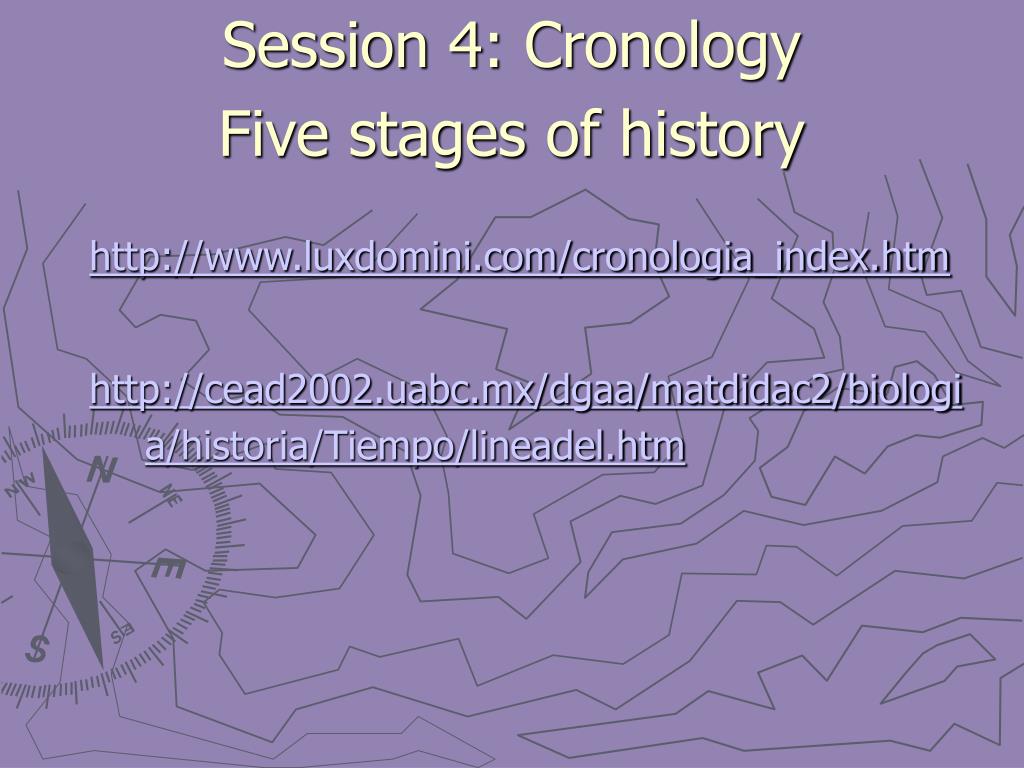 Session 4: Cronology
Five stages of history

http://www.luxdomini.com/cronologia_index.htm

http://cead2002.uabc.mx/dgaa/matdidac2/biologia/historia/Tiempo/lineadel.htm

NW N NE E SE S